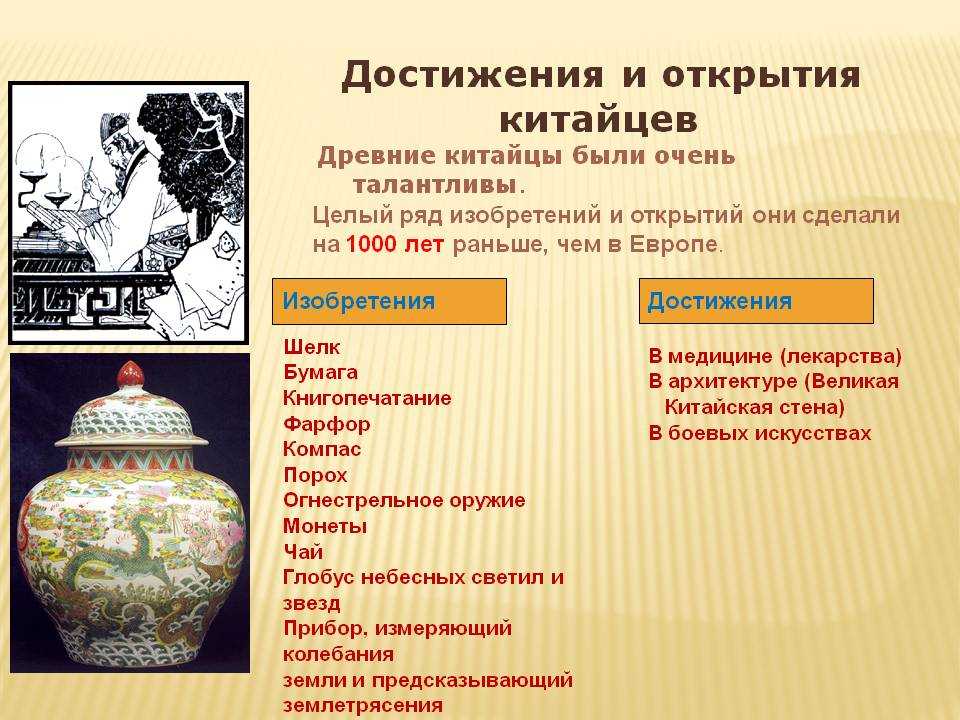 Достижения и открытия китайцев

Древние китайцы были очень талантливы.

Целый ряд изобретений и открытий они сделали на 1000 лет раньше, чем в Европе.

Изобретения

Шелк
Бумага
Книгопечатание
Фарфор
Компас
Порох
Огнестрельное оружие
Монеты
Чай
Глобус небесных светил и звезд
Прибор, измеряющий колебания земли и предсказывающий землетрясения

Достижения

В медицине (лекарства)
В архитектуре (Великая Китайская стена)
В боевых искусствах